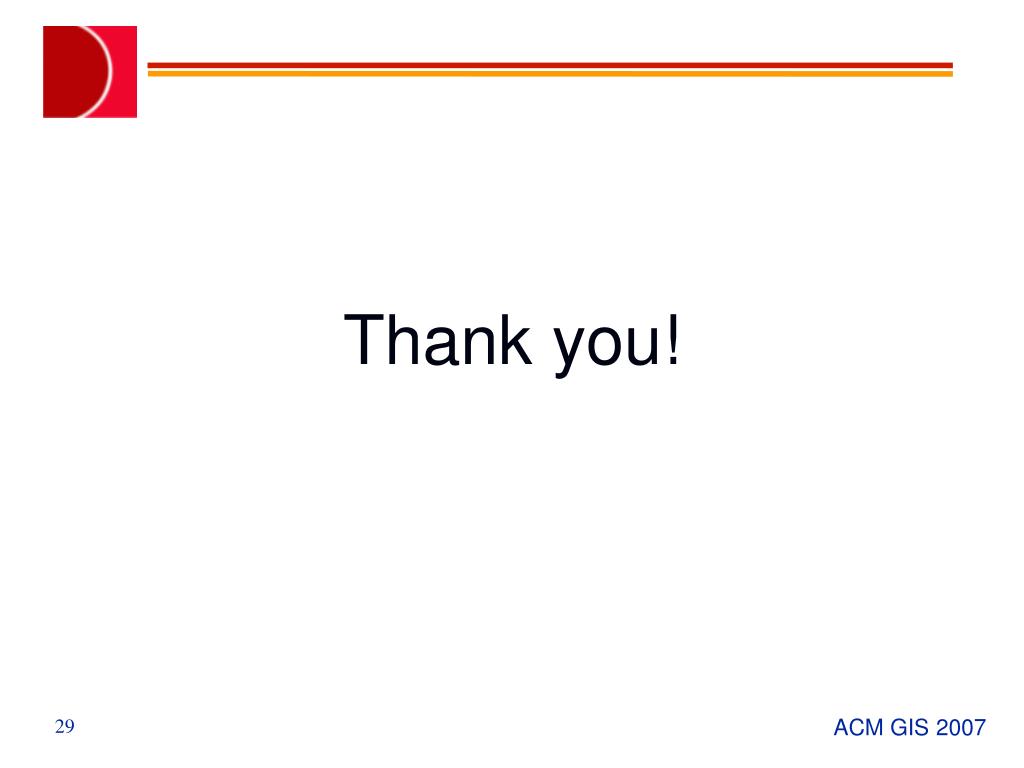 Thank you!

29

ACM GIS 2007